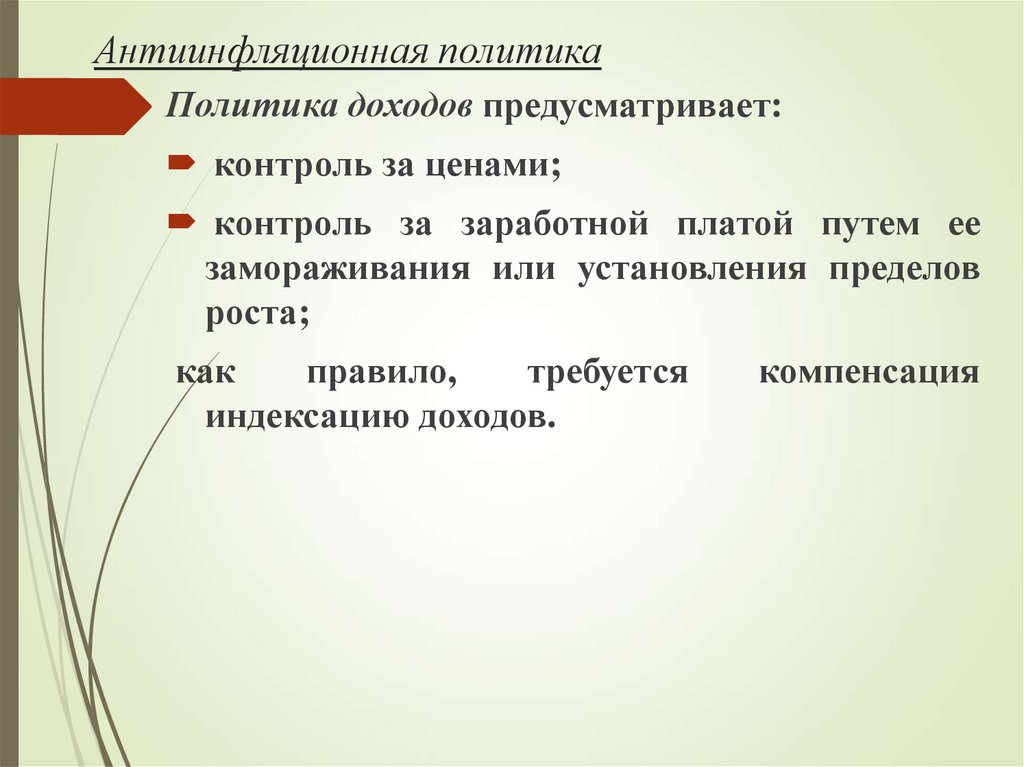 Антиинфляционная политика

Политика доходов предусматривает:

контроль за ценами;

контроль за заработной платой путем ее замораживания или установления пределов роста;

как правило, требуется компенсация индексацию доходов.